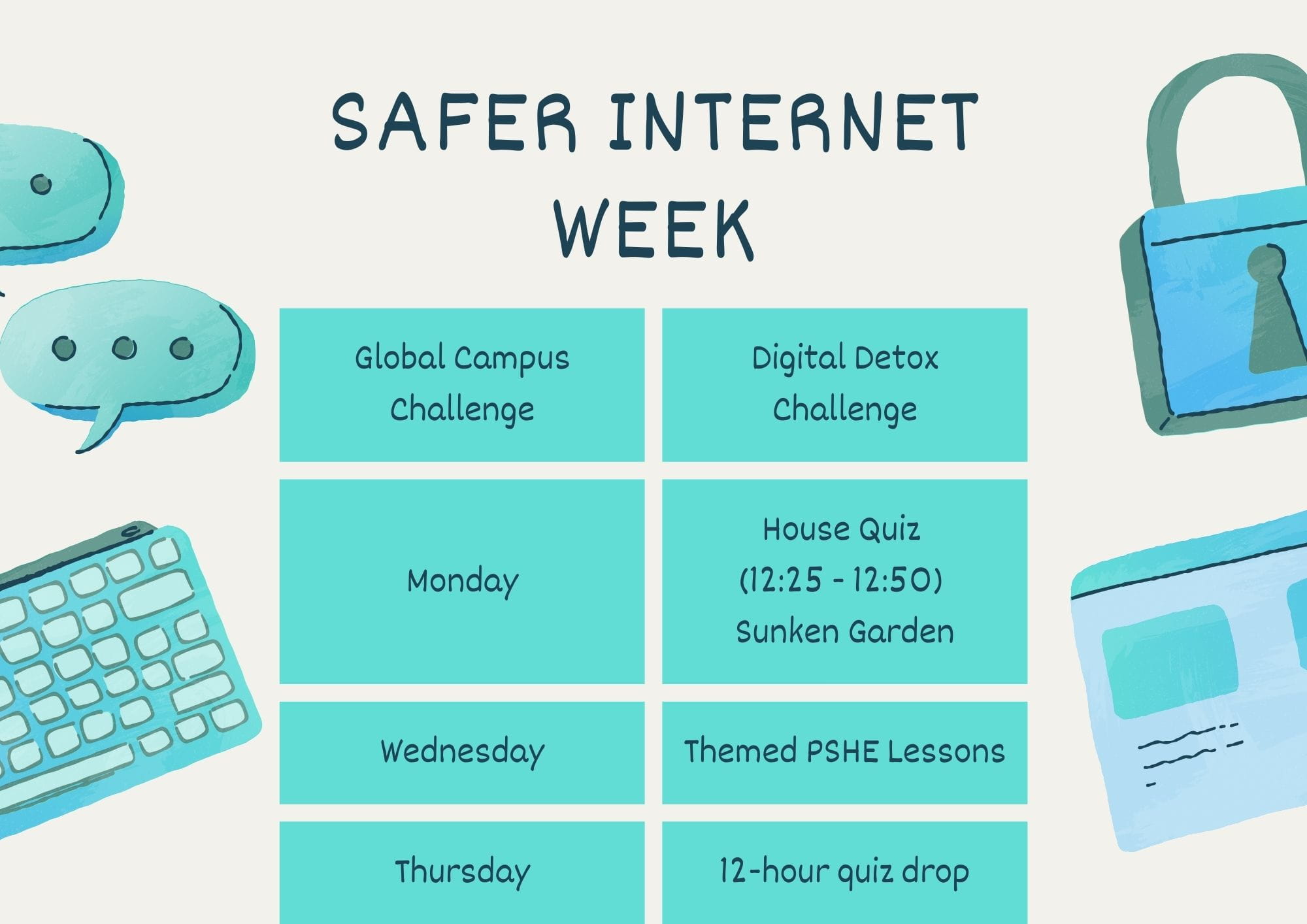 SAFER INTERNET WEEK

| Global Campus Challenge | Digital Detox Challenge |
|---|---|
| Monday | House Quiz (12:25 - 12:50) Sunken Garden |
| Wednesday | Themed PSHE Lessons |
| Thursday | 12-hour quiz drop |